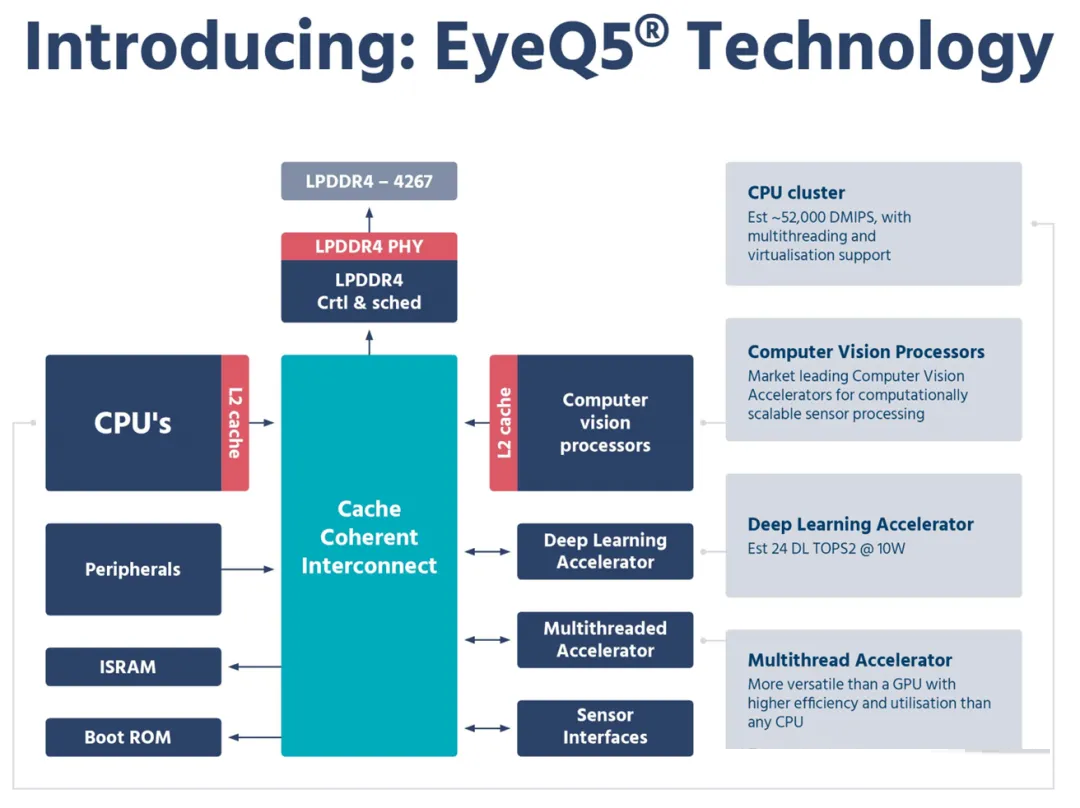 Introducing: EyeQ5® Technology

LPDDR4 – 4267

LPDDR4 PHY

LPDDR4
Crtl & sched

CPU's

L2 cache

Cache Coherent Interconnect

L2 cache

Computer vision processors

Peripherals

Deep Learning Accelerator

Multithreaded Accelerator

ISRAM

Boot ROM

Sensor Interfaces

CPU cluster
Est ~52,000 DMIPS, with multithreading and virtualisation support

Computer Vision Processors
Market leading Computer Vision Accelerators for computationally scalable sensor processing

Deep Learning Accelerator
Est 24 DL TOPS2 @ 10W

Multithread Accelerator
More versatile than a GPU with higher efficiency and utilisation than any CPU